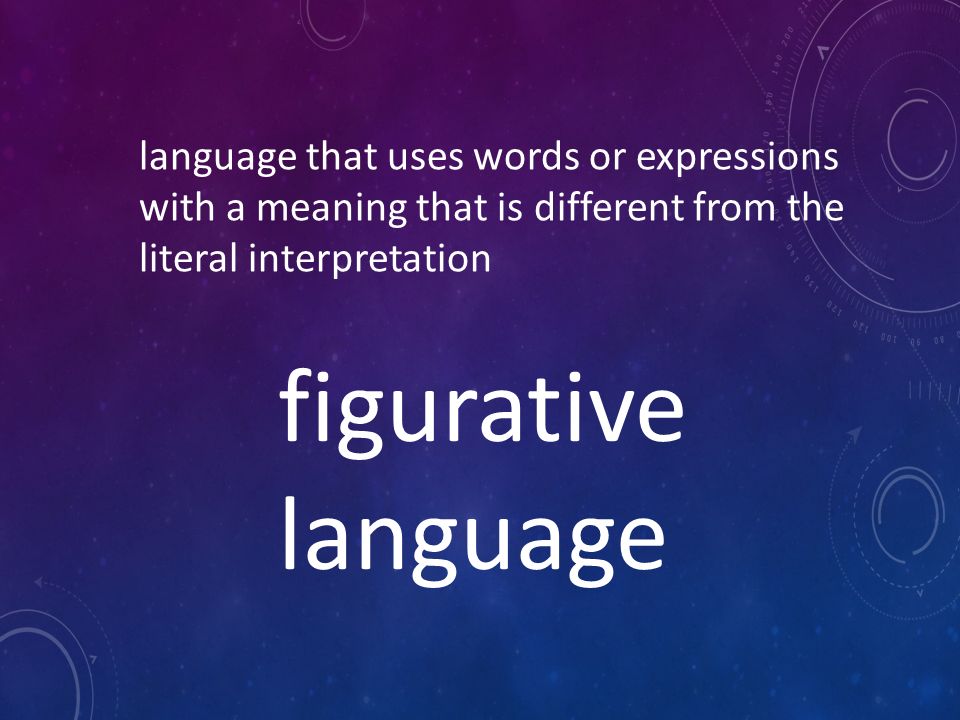 language that uses words or expressions with a meaning that is different from the literal interpretation

figurative language